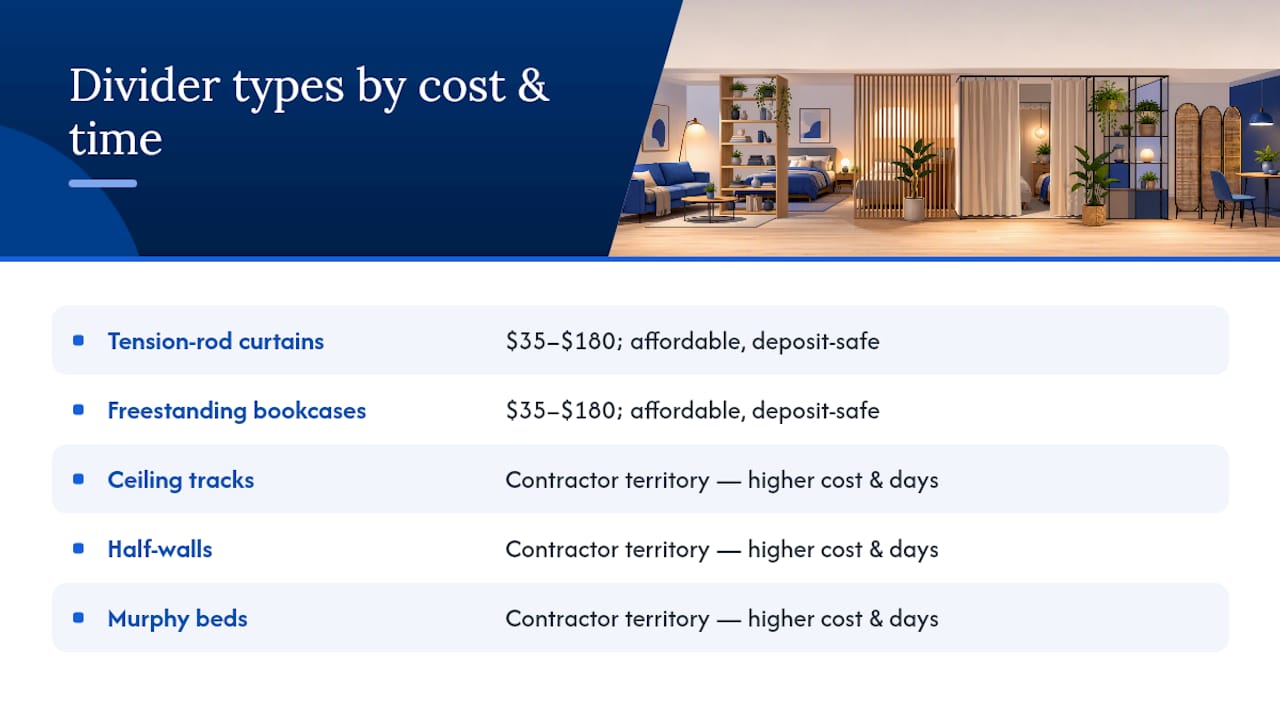 Divider types by cost & time

| | |
|---|---|
| Tension-rod curtains | \$35–\$180; affordable, deposit-safe |
| Freestanding bookcases | \$35–\$180; affordable, deposit-safe |
| Ceiling tracks | Contractor territory — higher cost & days |
| Half-walls | Contractor territory — higher cost & days |
| Murphy beds | Contractor territory — higher cost & days |